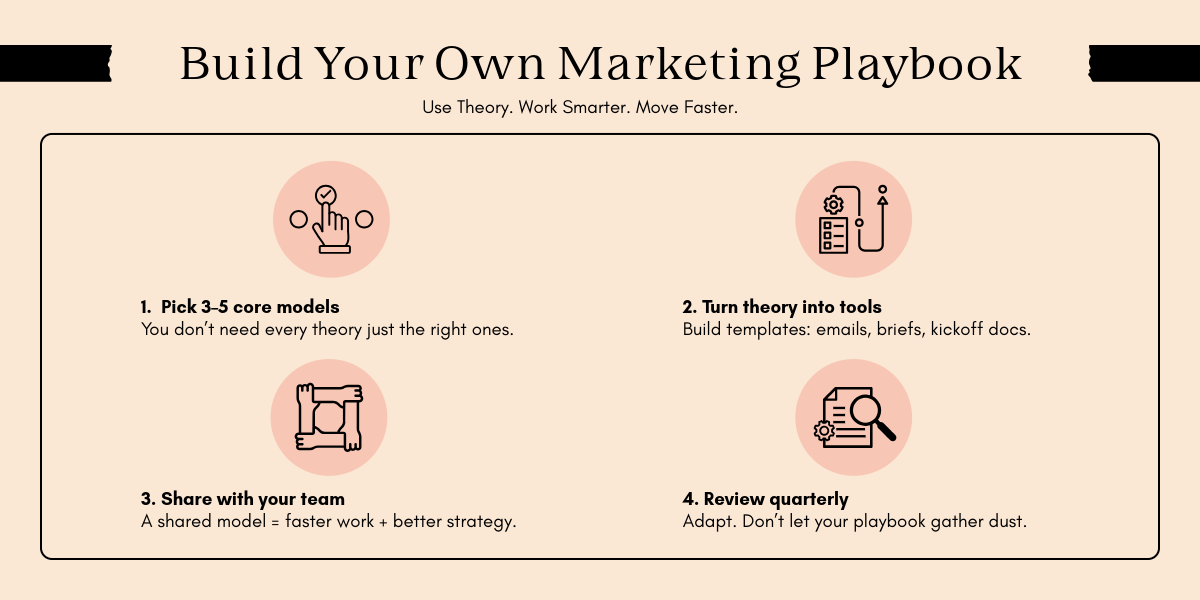 Build Your Own Marketing Playbook

Use Theory. Work Smarter. Move Faster.

1. Pick 3–5 core models
You don't need every theory just the right ones.

2. Turn theory into tools
Build templates: emails, briefs, kickoff docs.

3. Share with your team
A shared model = faster work + better strategy.

4. Review quarterly
Adapt. Don't let your playbook gather dust.